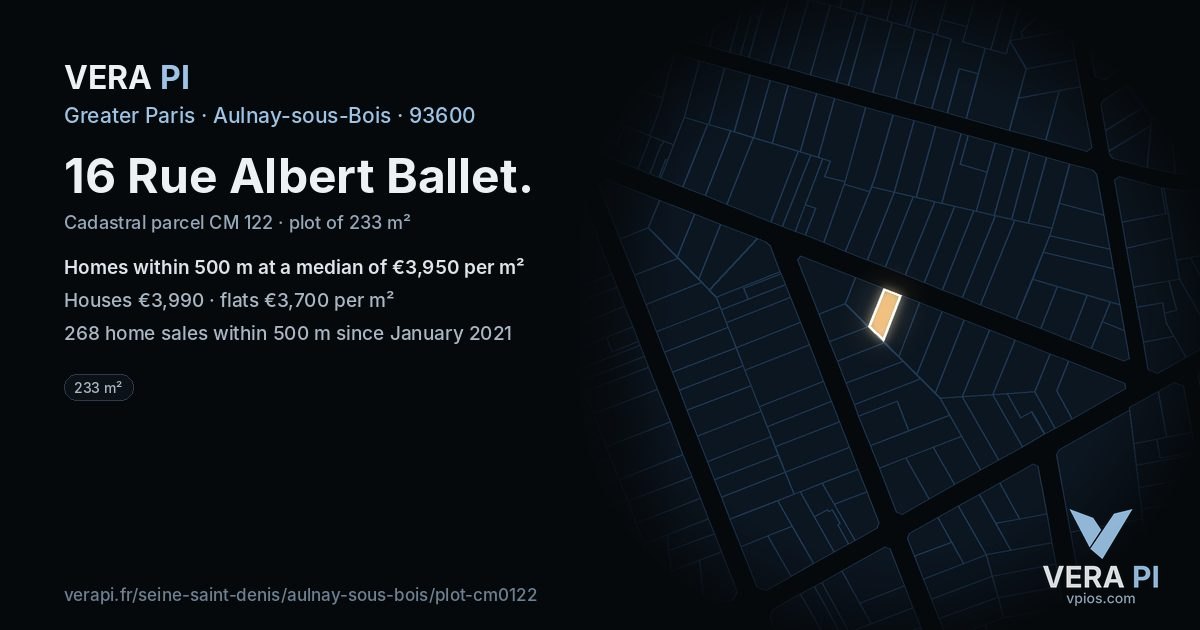 VERA PI

Greater Paris · Aulnay-sous-Bois · 93600

16 Rue Albert Ballet.

Cadastral parcel CM 122 · plot of 233 m²

Homes within 500 m at a median of €3,950 per m²

Houses €3,990 · flats €3,700 per m²

268 home sales within 500 m since January 2021

233 m²

verapi.fr/seine-saint-denis/aulnay-sous-bois/plot-cm0122

VERA PI
vpios.com